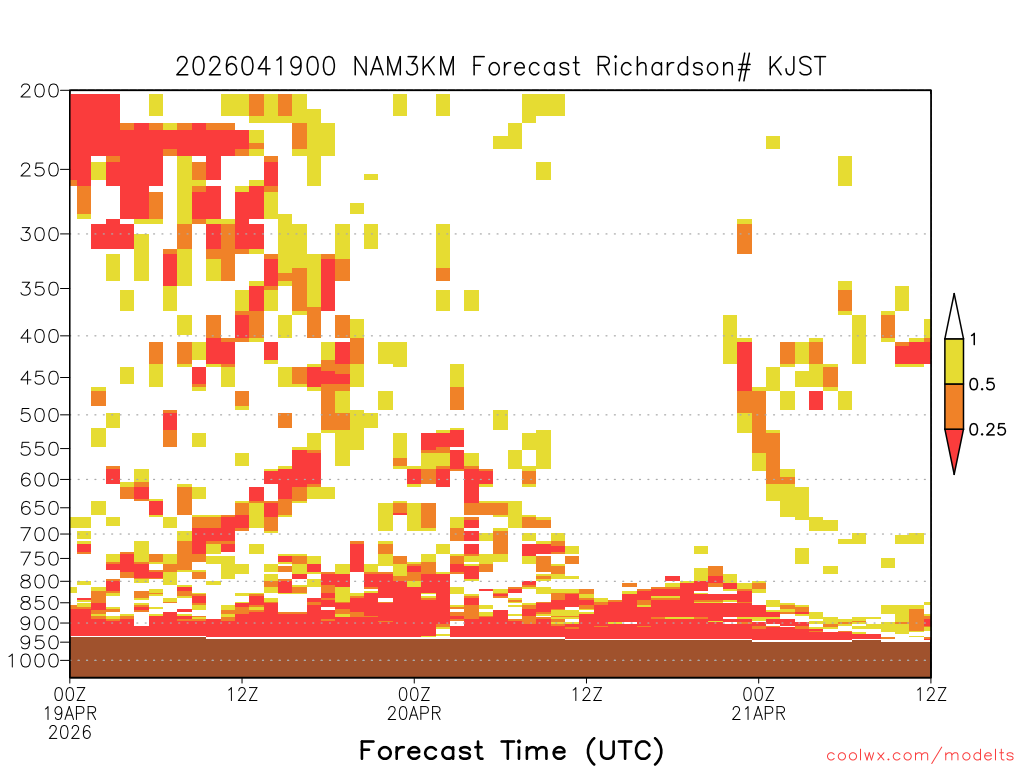 2026041900 NAM3KM Forecast Richardson# KJST

200
250
300
350
400
450
500
550
600
650
700
750
800
850
900
950
1000

1
0.5
0.25

00Z
19APR
2026
12Z
00Z
20APR
12Z
00Z
21APR
12Z

Forecast Time (UTC)

coolwx.com/modelts